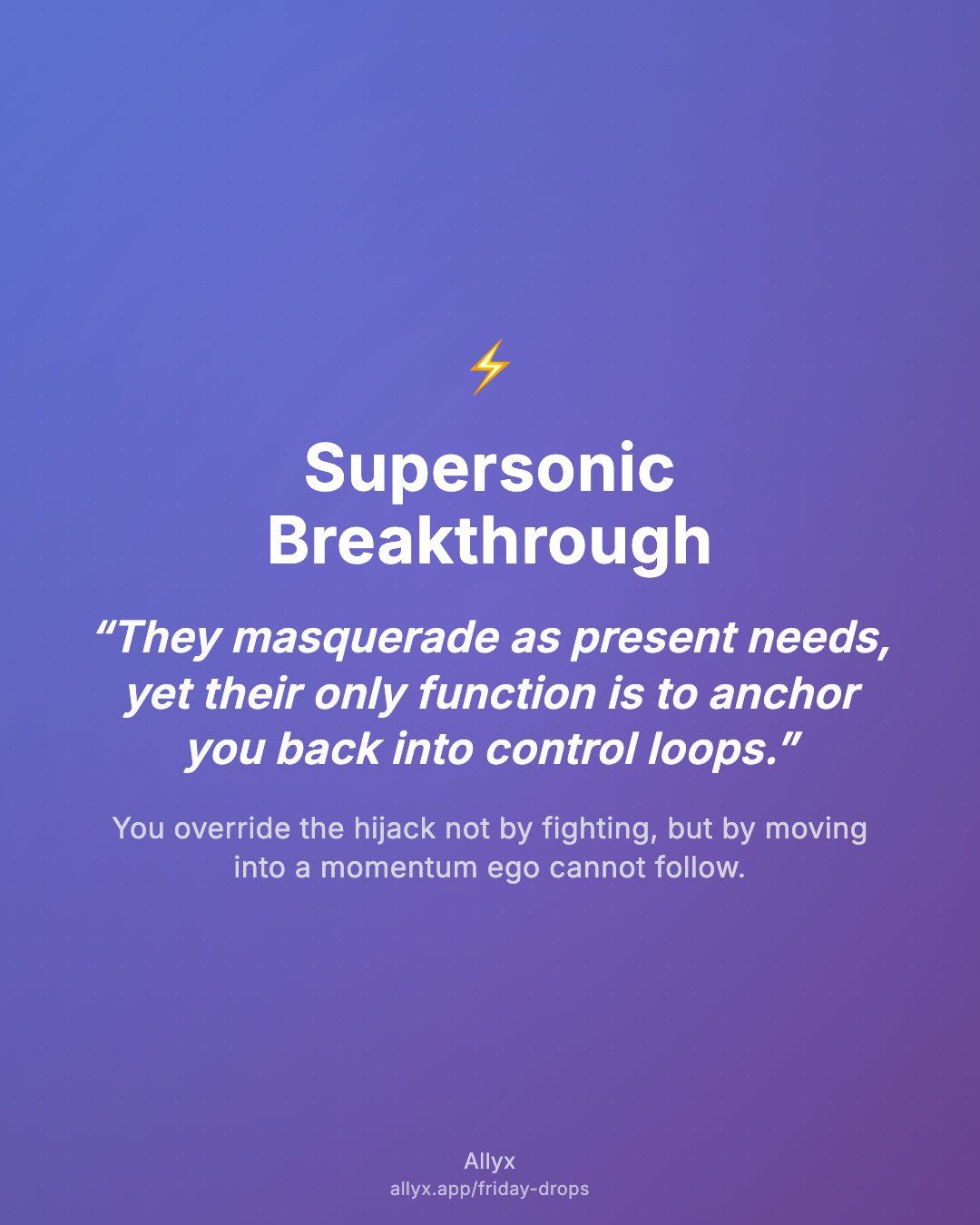 ⚡

Supersonic Breakthrough

“They masquerade as present needs, yet their only function is to anchor you back into control loops.”

You override the hijack not by fighting, but by moving into a momentum ego cannot follow.

Allyx
allyx.app/friday-drops